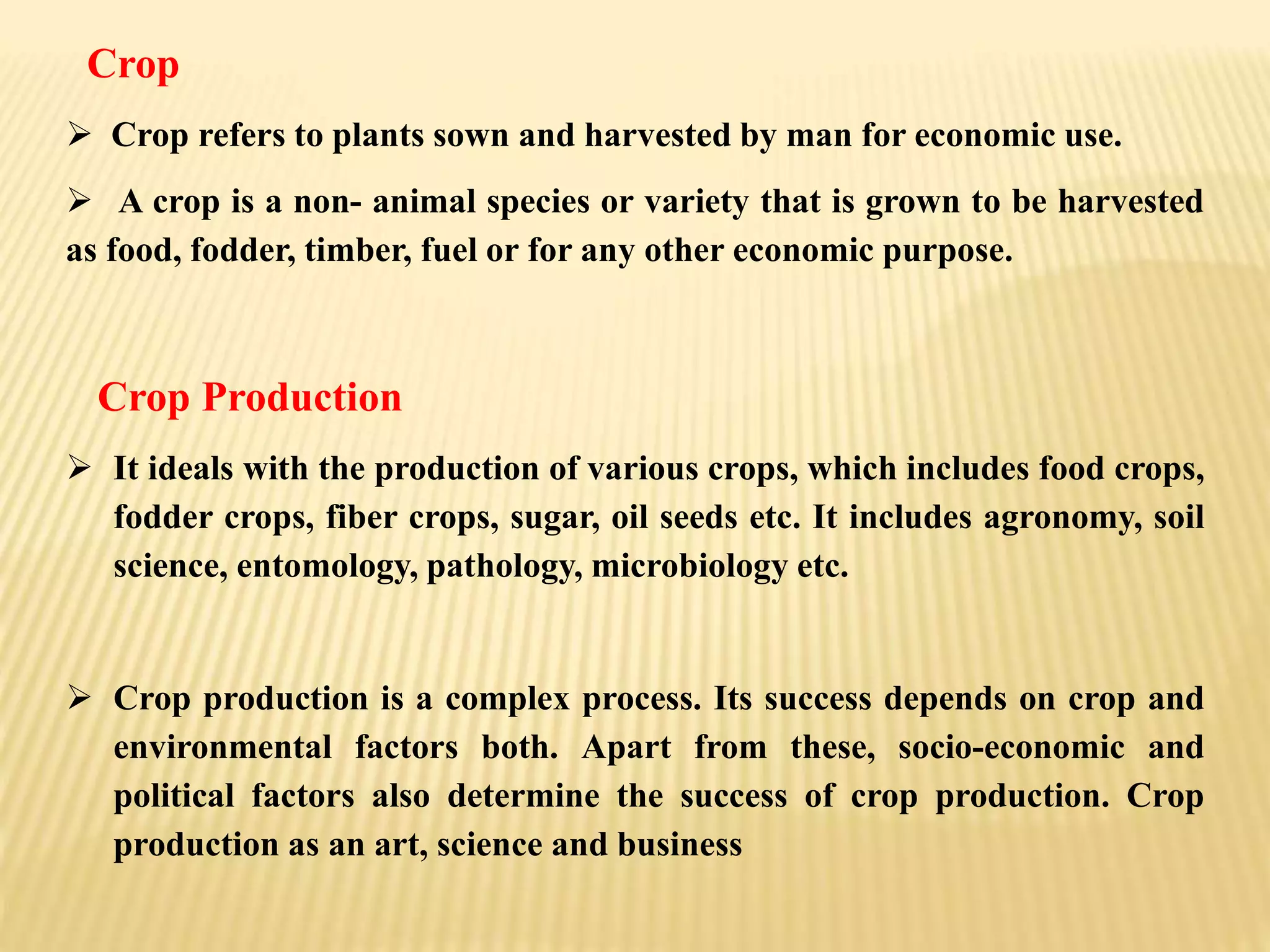 Crop

➢ Crop refers to plants sown and harvested by man for economic use.

➢ A crop is a non- animal species or variety that is grown to be harvested as food, fodder, timber, fuel or for any other economic purpose.

Crop Production

➢ It ideals with the production of various crops, which includes food crops, fodder crops, fiber crops, sugar, oil seeds etc. It includes agronomy, soil science, entomology, pathology, microbiology etc.

➢ Crop production is a complex process. Its success depends on crop and environmental factors both. Apart from these, socio-economic and political factors also determine the success of crop production. Crop production as an art, science and business